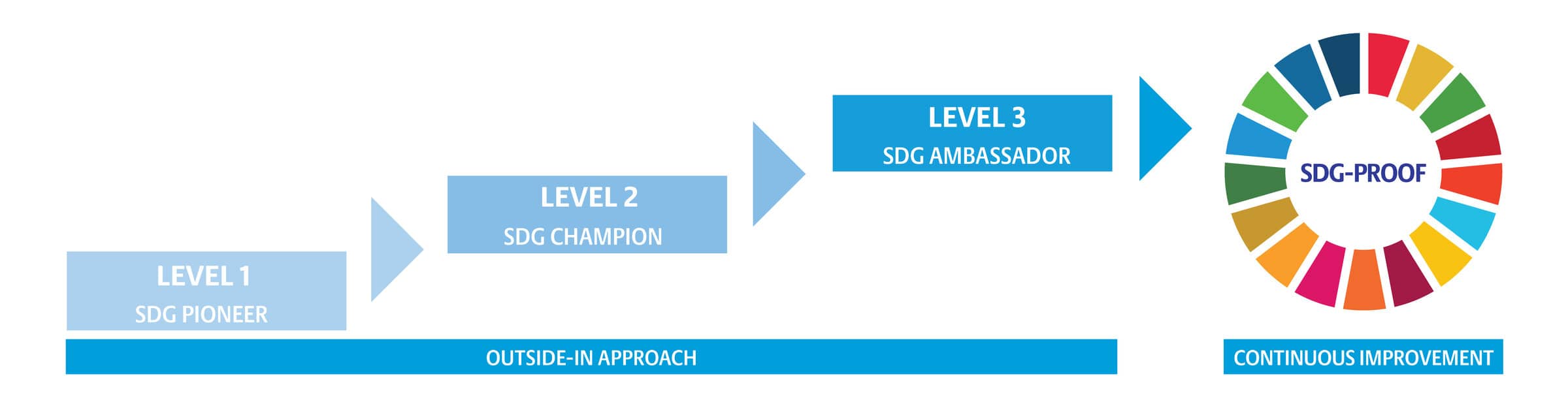 LEVEL 1
SDG PIONEER

LEVEL 2
SDG CHAMPION

LEVEL 3
SDG AMBASSADOR

SDG-PROOF

OUTSIDE-IN APPROACH

CONTINUOUS IMPROVEMENT